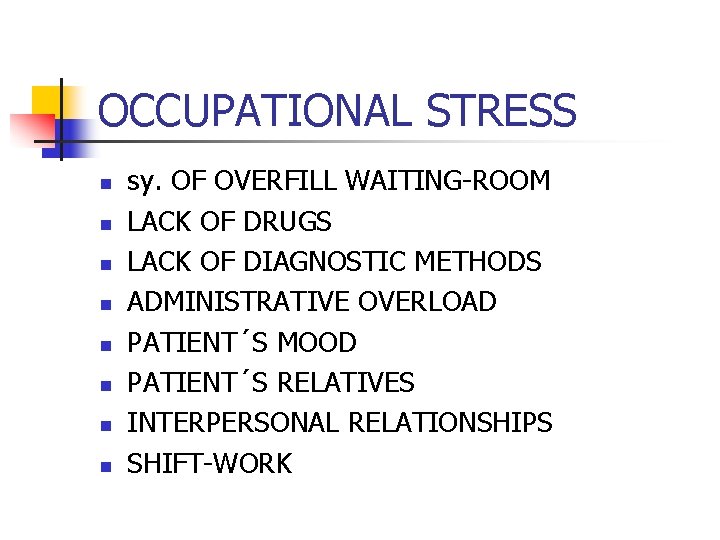 OCCUPATIONAL STRESS

- sy. OF OVERFILL WAITING-ROOM
- LACK OF DRUGS
- LACK OF DIAGNOSTIC METHODS
- ADMINISTRATIVE OVERLOAD
- PATIENT´S MOOD
- PATIENT´S RELATIVES
- INTERPERSONAL RELATIONSHIPS
- SHIFT-WORK